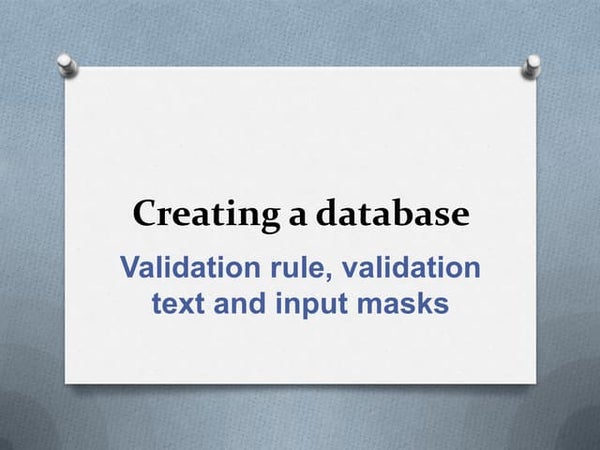 Creating a database

Validation rule, validation text and input masks